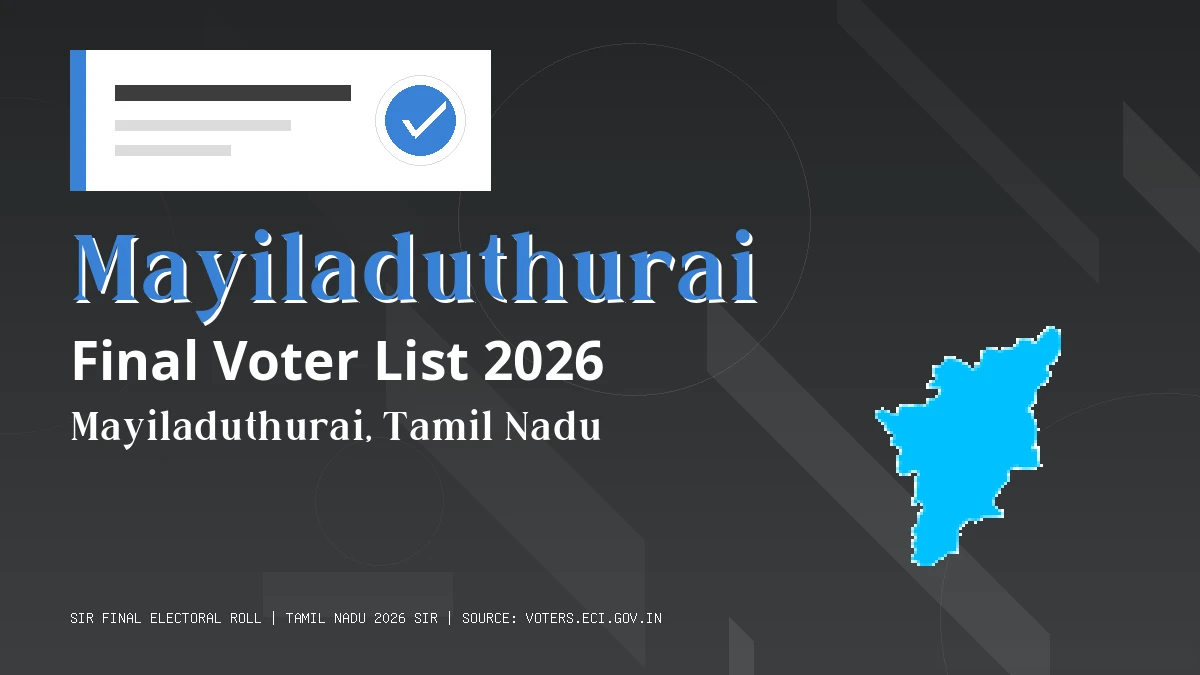 Mayiladuthurai

Final Voter List 2026

Mayiladuthurai, Tamil Nadu

SIR FINAL ELECTORAL ROLL | TAMIL NADU 2026 SIR | SOURCE: VOTERS.ECI.GOV.IN